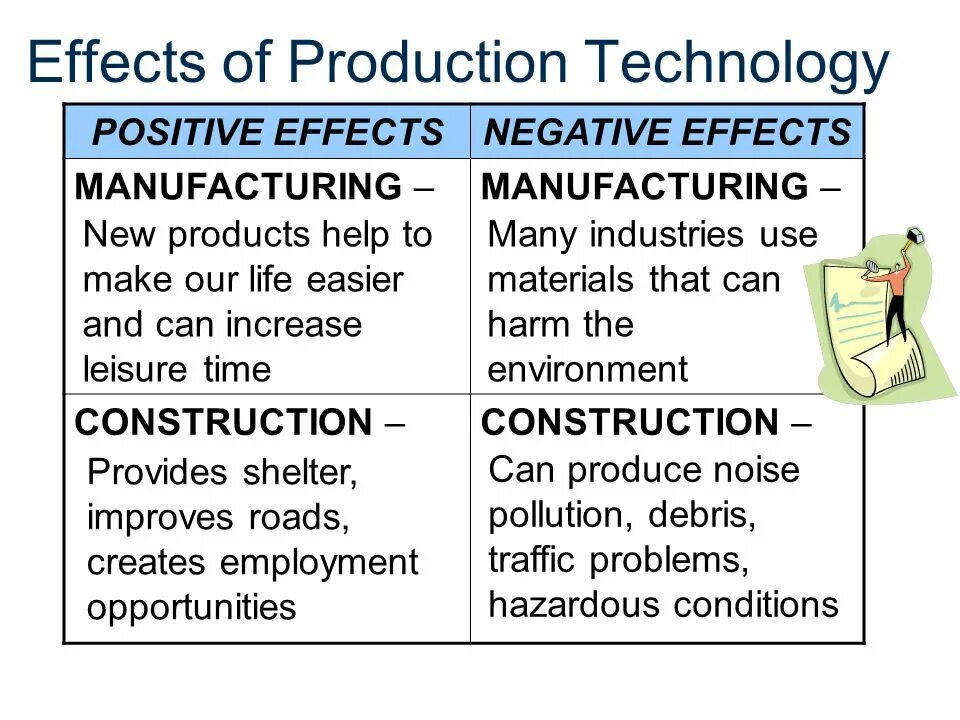 Effects of Production Technology

| POSITIVE EFFECTS | NEGATIVE EFFECTS |
|---|---|
| MANUFACTURING – New products help to make our life easier and can increase leisure time | MANUFACTURING – Many industries use materials that can harm the environment |
| CONSTRUCTION – Provides shelter, improves roads, creates employment opportunities | CONSTRUCTION – Can produce noise pollution, debris, traffic problems, hazardous conditions |